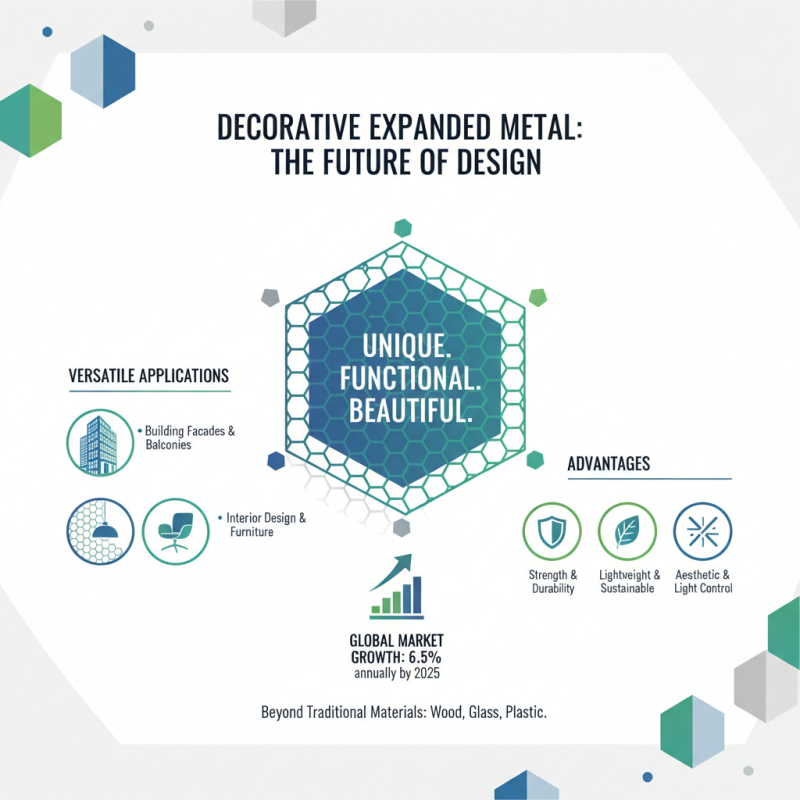 DECORATIVE EXPANDED METAL: THE FUTURE OF DESIGN

UNIQUE. FUNCTIONAL. BEAUTIFUL.

VERSATILE APPLICATIONS

• Building Facades & Balconies

• Interior Design & Furniture

ADVANTAGES

Strength & Durability

Lightweight & Sustainable

Aesthetic & Light Control

GLOBAL MARKET GROWTH: 6.5% annually by 2025

Beyond Traditional Materials: Wood, Glass, Plastic.